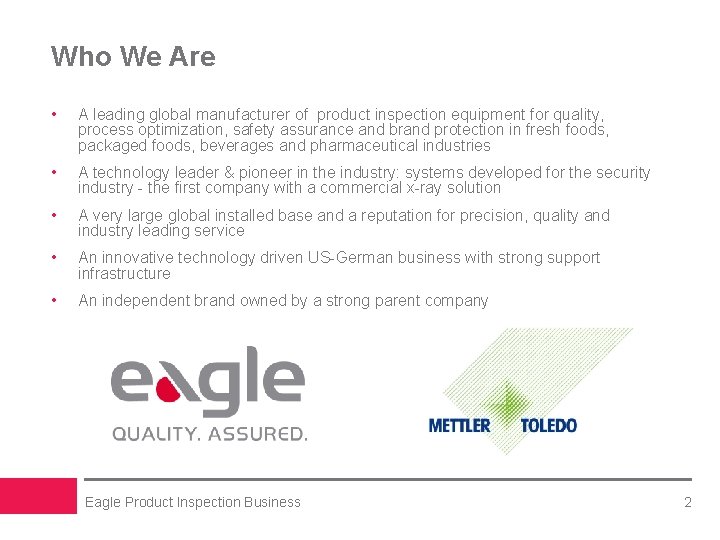 Who We Are

• A leading global manufacturer of product inspection equipment for quality, process optimization, safety assurance and brand protection in fresh foods, packaged foods, beverages and pharmaceutical industries

• A technology leader & pioneer in the industry: systems developed for the security industry - the first company with a commercial x-ray solution

• A very large global installed base and a reputation for precision, quality and industry leading service

• An innovative technology driven US-German business with strong support infrastructure

• An independent brand owned by a strong parent company

eagle
QUALITY. ASSURED.

METTLER TOLEDO

Eagle Product Inspection Business

2